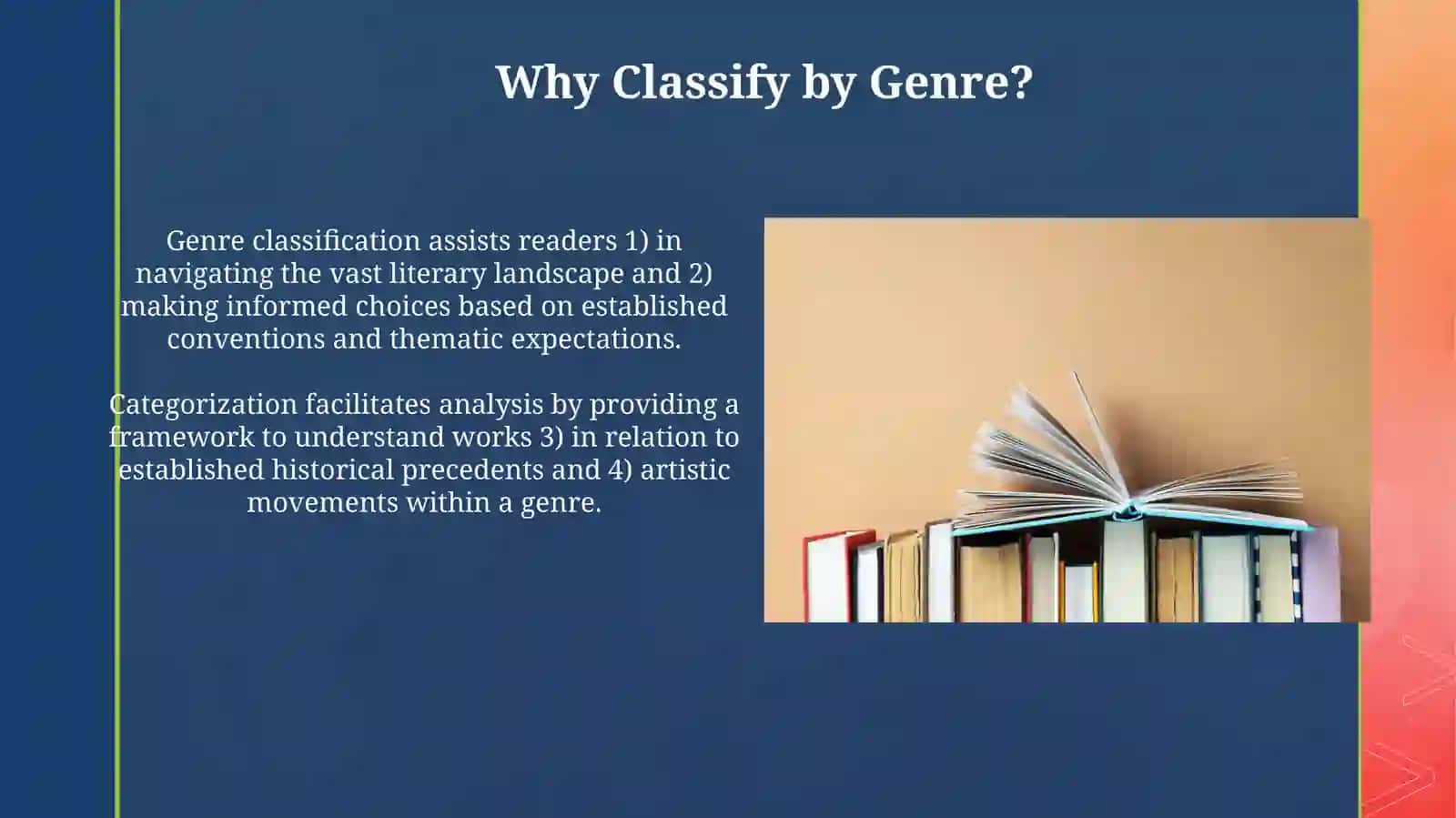 Why Classify by Genre?

Genre classification assists readers 1) in navigating the vast literary landscape and 2) making informed choices based on established conventions and thematic expectations.

Categorization facilitates analysis by providing a framework to understand works 3) in relation to established historical precedents and 4) artistic movements within a genre.